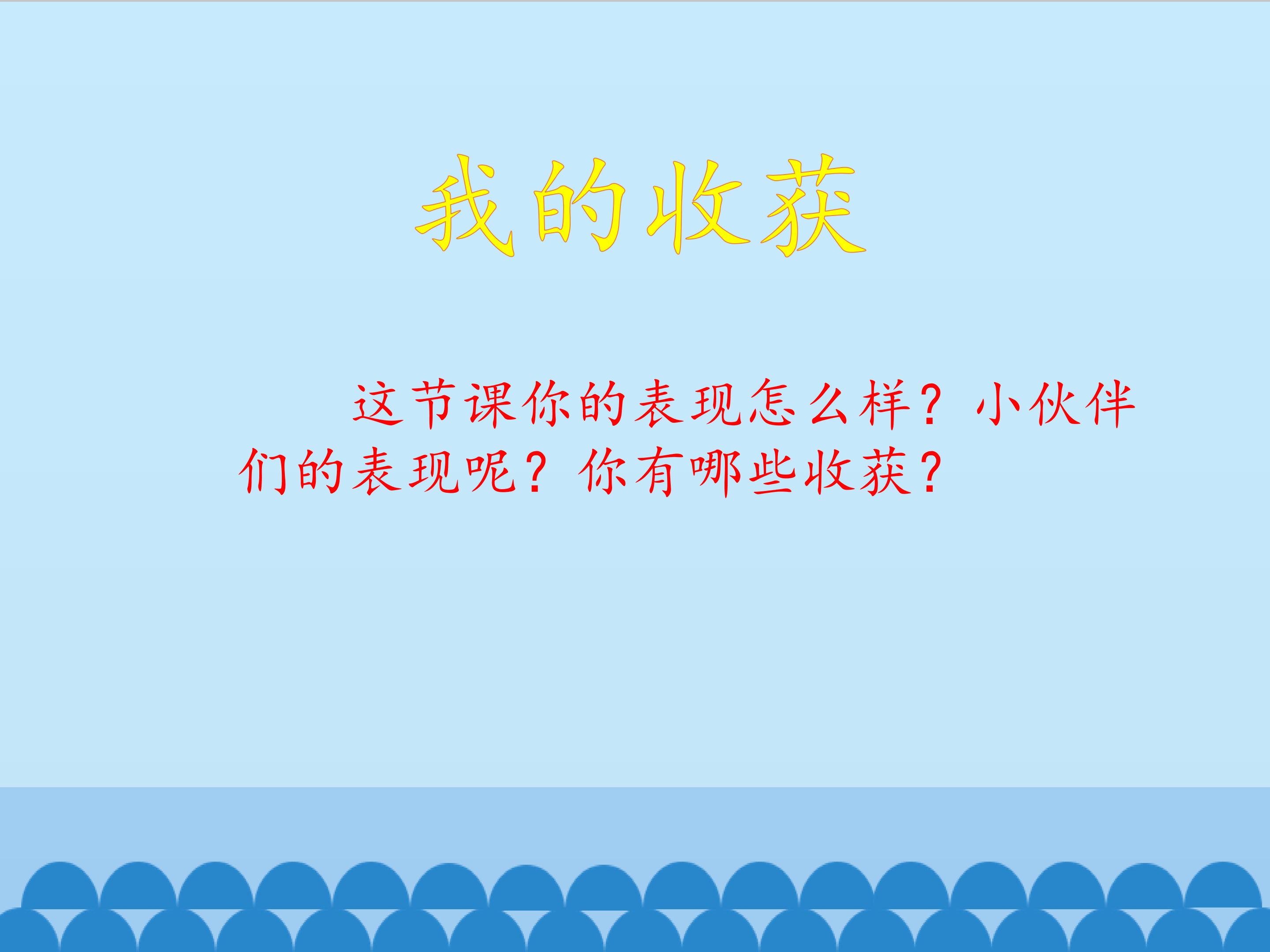 我的收获

这节课你的表现怎么样？小伙伴们的表现呢？你有哪些收获？